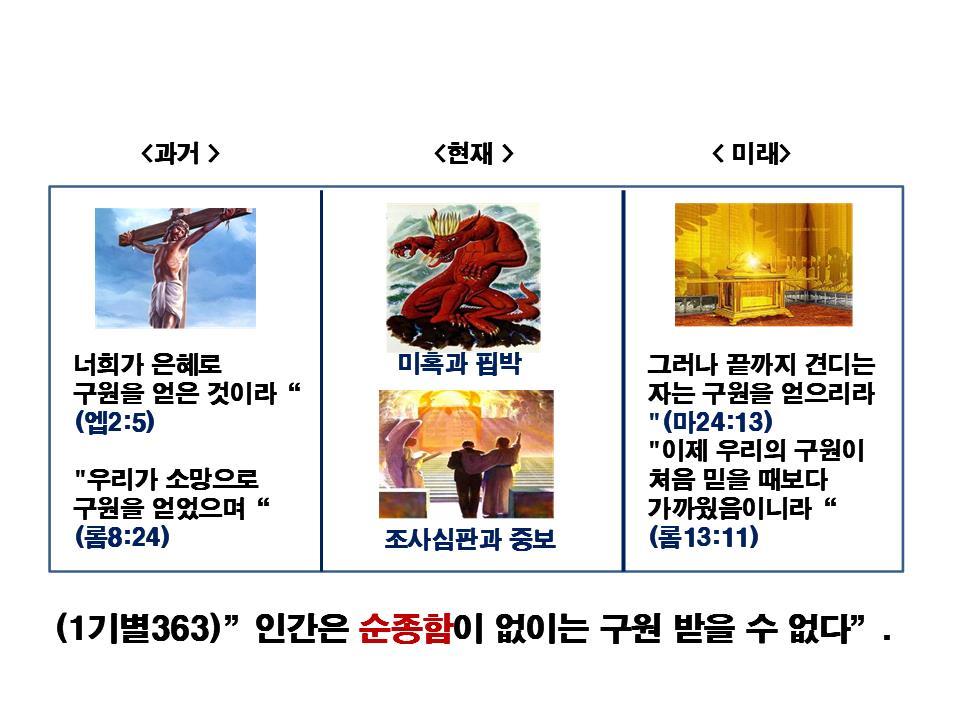 <과거 >

너희가 은혜로 구원을 얻은 것이라 “ (엡2:5)

"우리가 소망으로 구원을 얻었으며 “ (롬8:24)

<현재 >

미혹과 핍박

조사심판과 중보

< 미래>

그러나 끝까지 견디는 자는 구원을 얻으리라 "(마24:13)

"이제 우리의 구원이 처음 믿을 때보다 가까웠음이니라 “ (롬13:11)

(1기별363)” 인간은 순종함이 없이는 구원 받을 수 없다” .